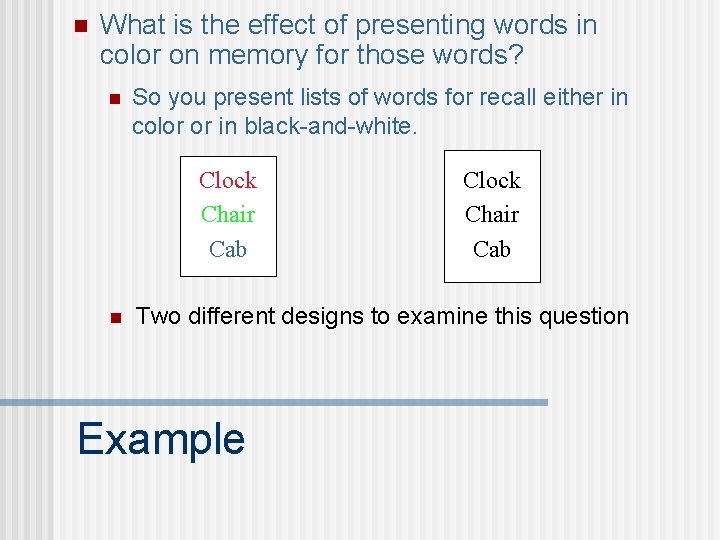 What is the effect of presenting words in color on memory for those words?

So you present lists of words for recall either in color or in black-and-white.

Clock
Chair
Cab

Clock
Chair
Cab

Two different designs to examine this question

Example